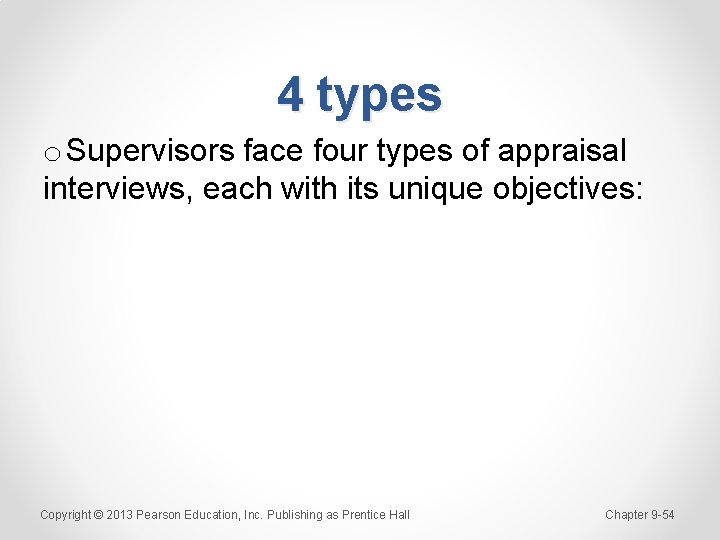 4 types

o Supervisors face four types of appraisal interviews, each with its unique objectives:

Copyright © 2013 Pearson Education, Inc. Publishing as Prentice Hall

Chapter 9-54